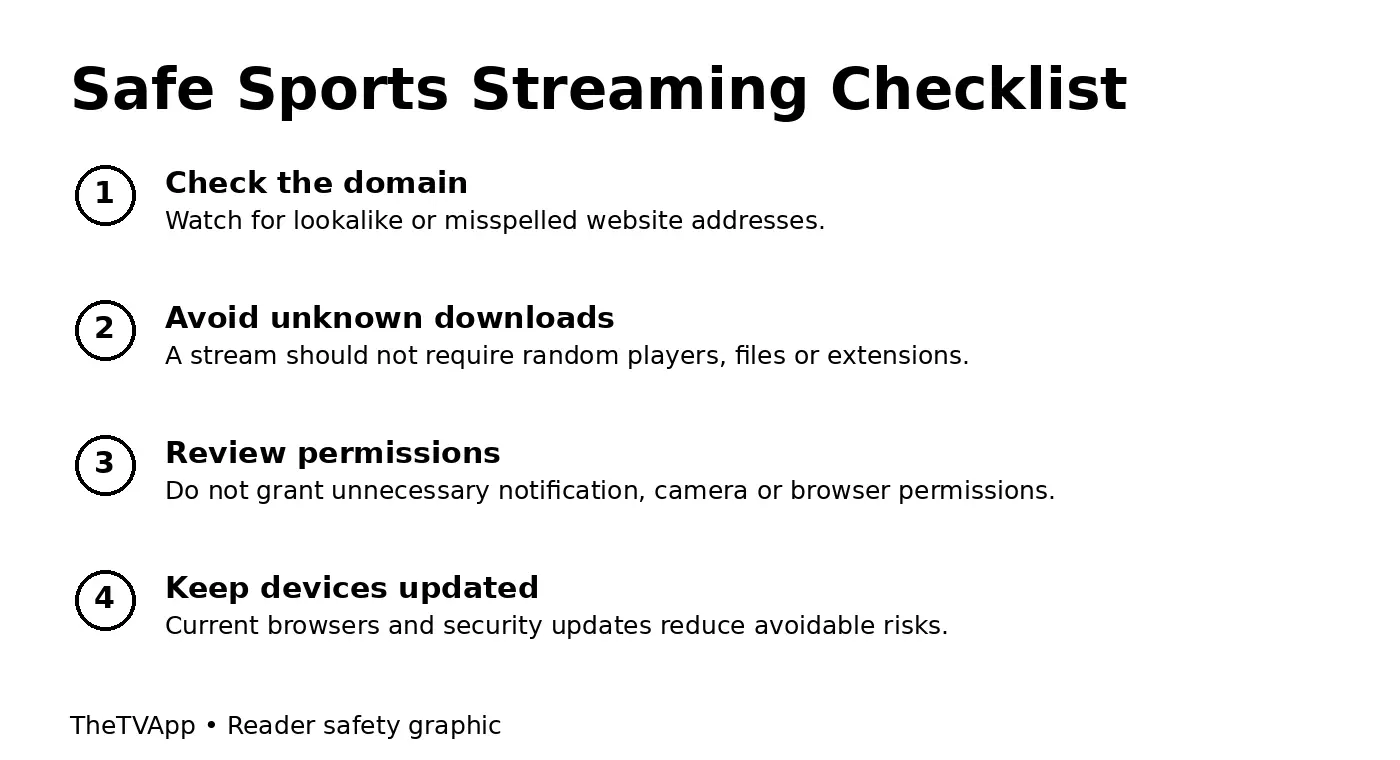 Safe Sports Streaming Checklist

1 Check the domain
Watch for lookalike or misspelled website addresses.

2 Avoid unknown downloads
A stream should not require random players, files or extensions.

3 Review permissions
Do not grant unnecessary notification, camera or browser permissions.

4 Keep devices updated
Current browsers and security updates reduce avoidable risks.

TheTVApp • Reader safety graphic